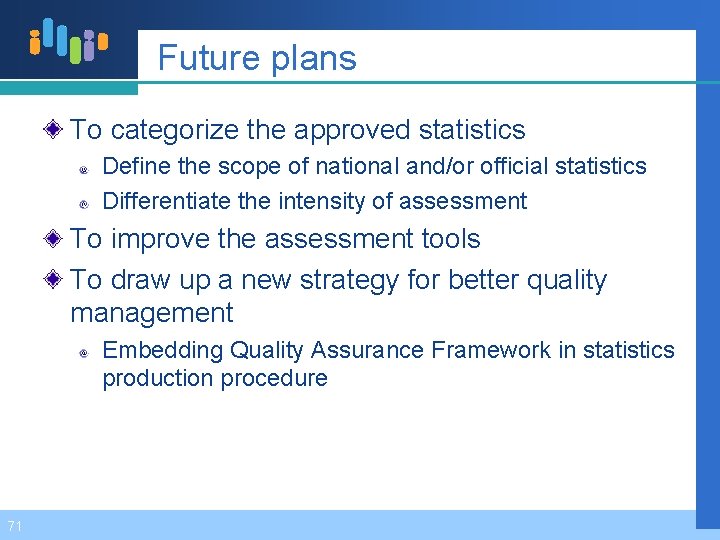 Future plans

To categorize the approved statistics

Define the scope of national and/or official statistics

Differentiate the intensity of assessment

To improve the assessment tools

To draw up a new strategy for better quality management

Embedding Quality Assurance Framework in statistics production procedure

71